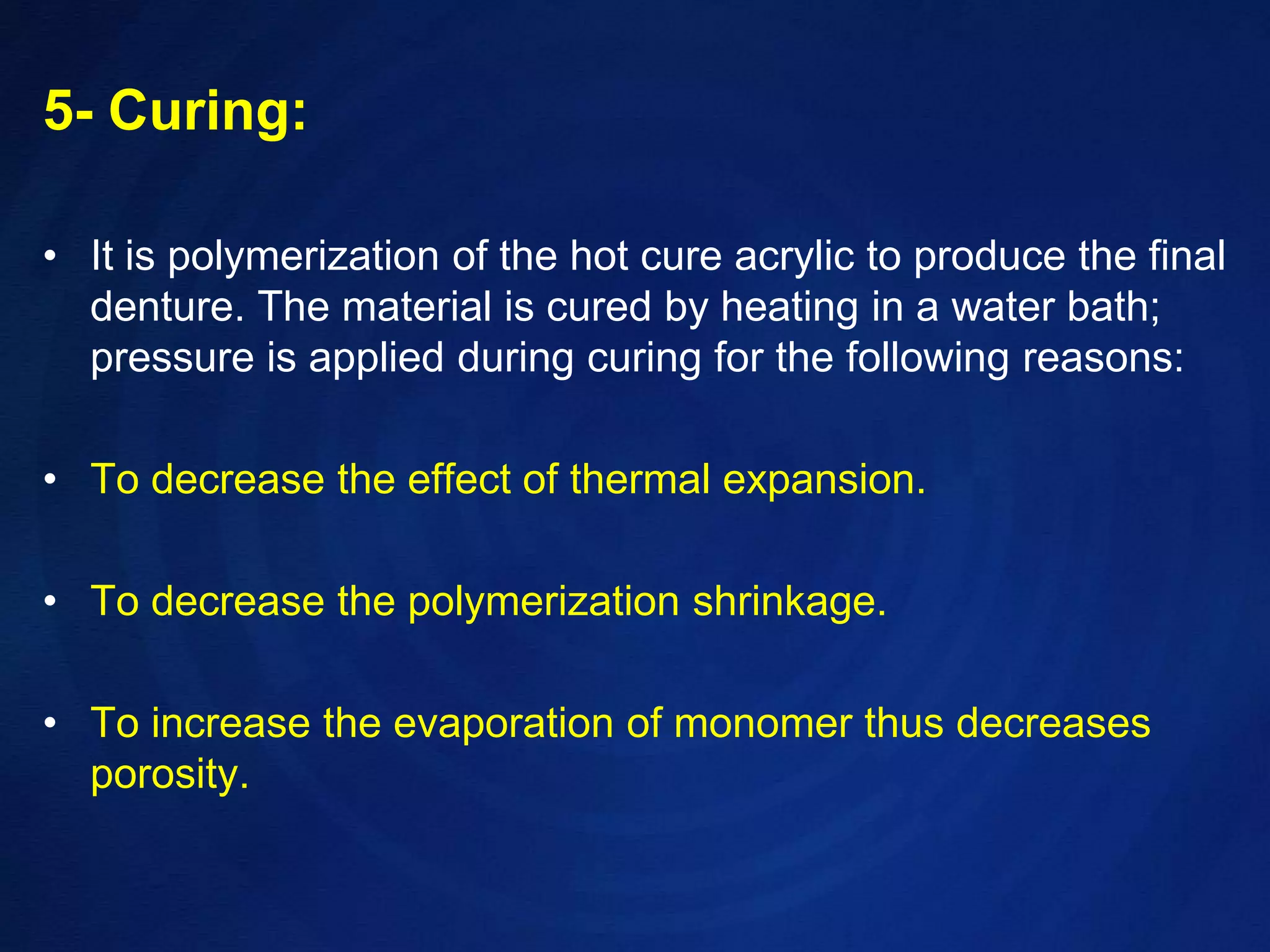 5- Curing:

• It is polymerization of the hot cure acrylic to produce the final denture. The material is cured by heating in a water bath; pressure is applied during curing for the following reasons:

• To decrease the effect of thermal expansion.

• To decrease the polymerization shrinkage.

• To increase the evaporation of monomer thus decreases porosity.